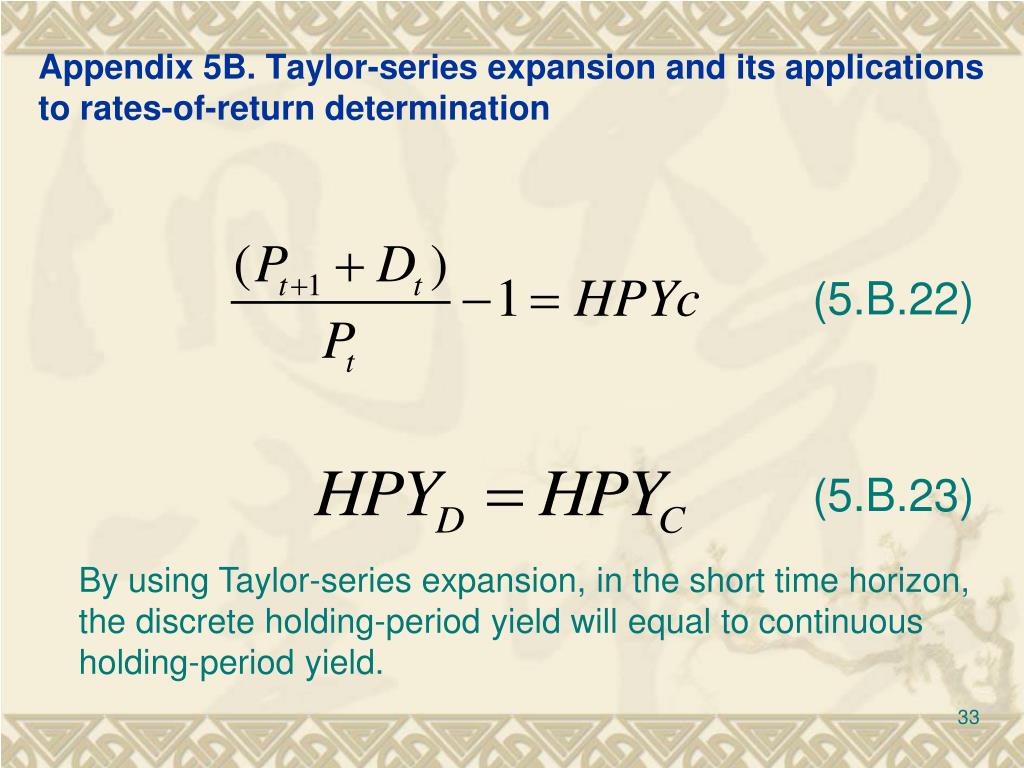 Appendix 5B. Taylor-series expansion and its applications to rates-of-return determination

$\frac{(P_{t+1} + D_t)}{P_t} - 1 = HPYc$ (5.B.22)

$HPY_D = HPY_C$ (5.B.23)

By using Taylor-series expansion, in the short time horizon, the discrete holding-period yield will equal to continuous holding-period yield.

33